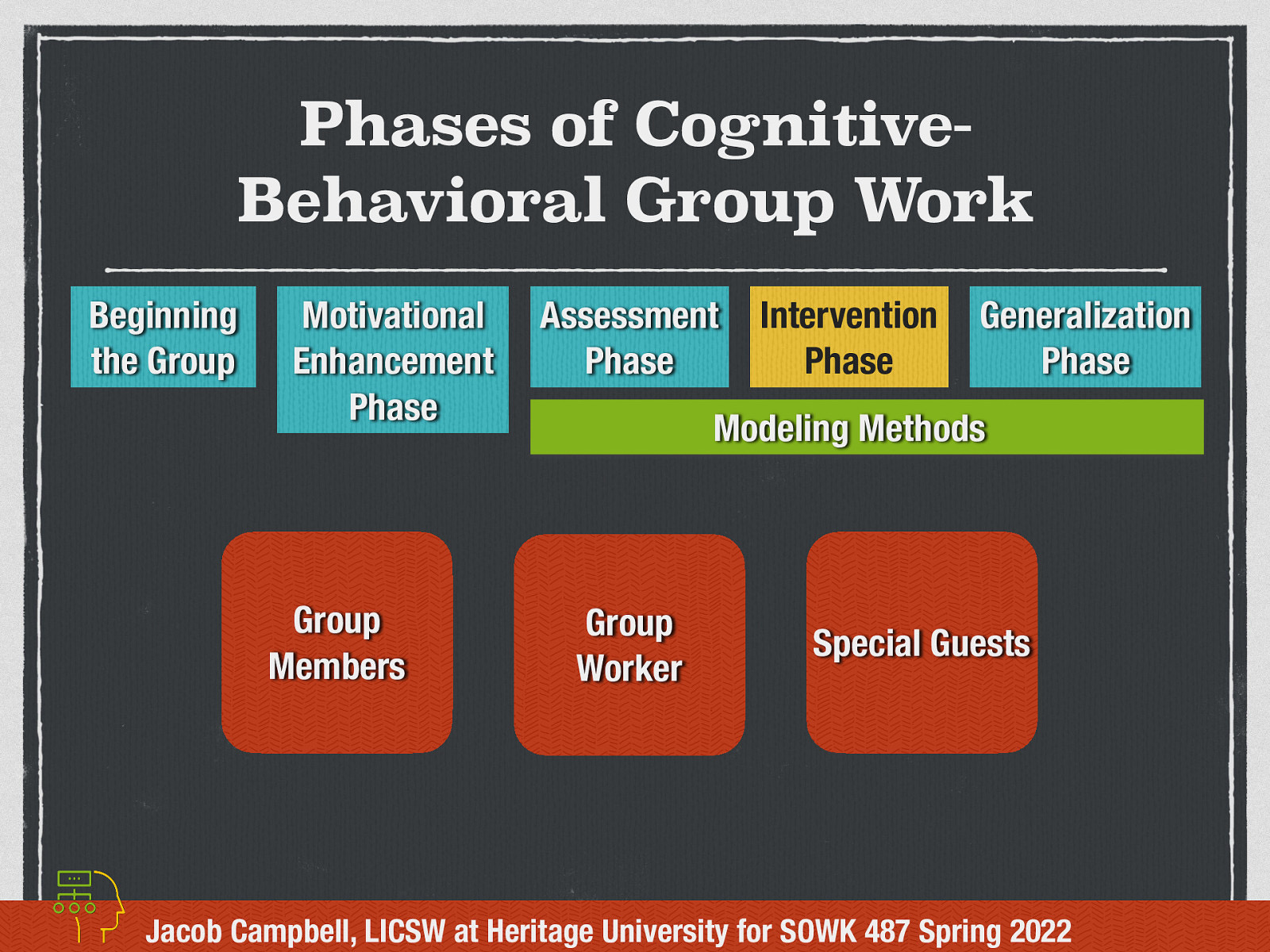 Phases of Cognitive-Behavioral Group Work

Beginning the Group

Motivational Enhancement Phase

Assessment Phase

Intervention Phase

Generalization Phase

Modeling Methods

Group Members

Group Worker

Special Guests

Jacob Campbell, LICSW at Heritage University for SOWK 487 Spring 2022